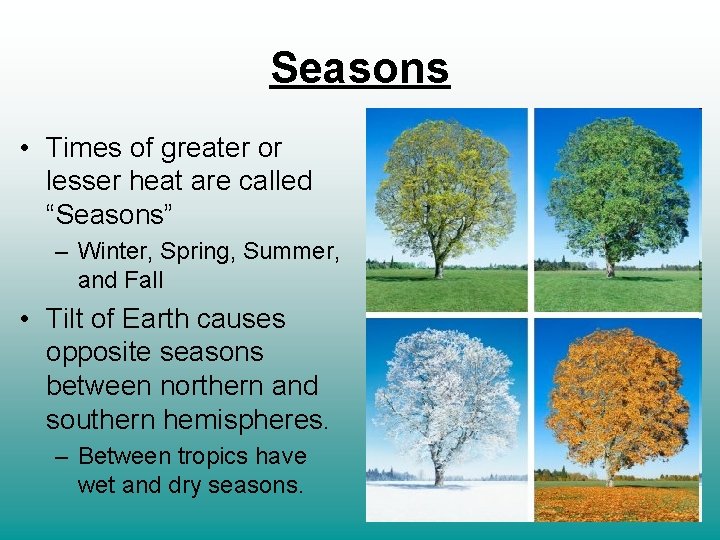 Seasons

• Times of greater or lesser heat are called “Seasons”
– Winter, Spring, Summer, and Fall

• Tilt of Earth causes opposite seasons between northern and southern hemispheres.
– Between tropics have wet and dry seasons.